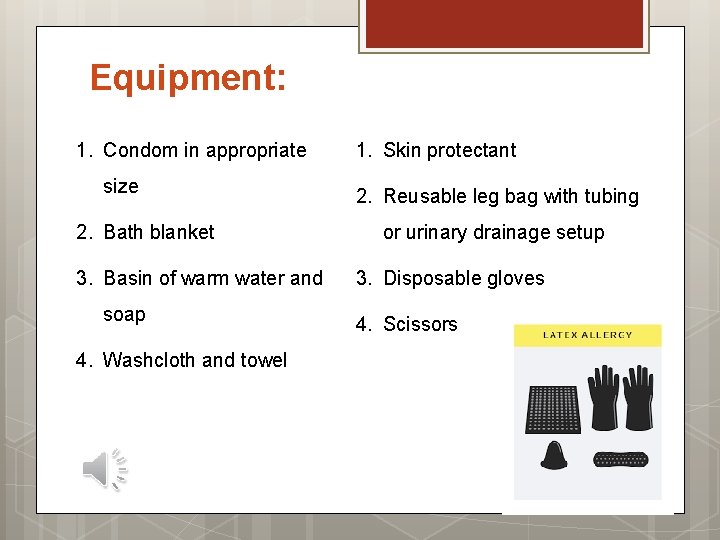 Equipment:

1. Condom in appropriate size
2. Bath blanket
3. Basin of warm water and soap
4. Washcloth and towel

1. Skin protectant
2. Reusable leg bag with tubing or urinary drainage setup
3. Disposable gloves
4. Scissors

LATEX ALLERGY